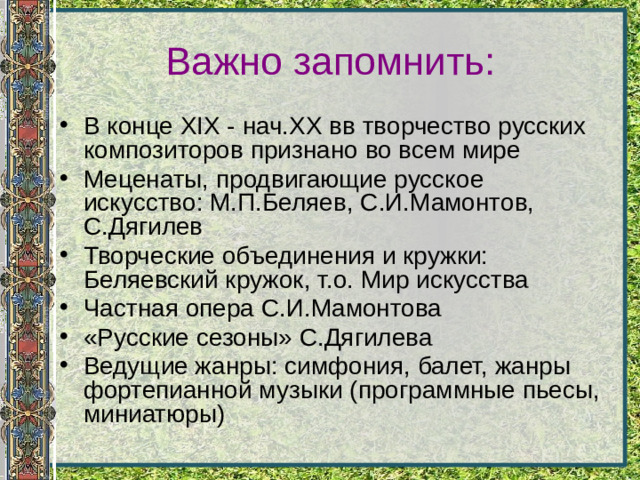 Важно запомнить:

• В конце XIX - нач.XX вв творчество русских композиторов признано во всем мире
• Меценаты, продвигающие русское искусство: М.П.Беляев, С.И.Мамонтов, С.Дягилев
• Творческие объединения и кружки: Беляевский кружок, т.о. Мир искусства
• Частная опера С.И.Мамонтова
• «Русские сезоны» С.Дягилева
• Ведущие жанры: симфония, балет, жанры фортепианной музыки (программные пьесы, миниатюры)